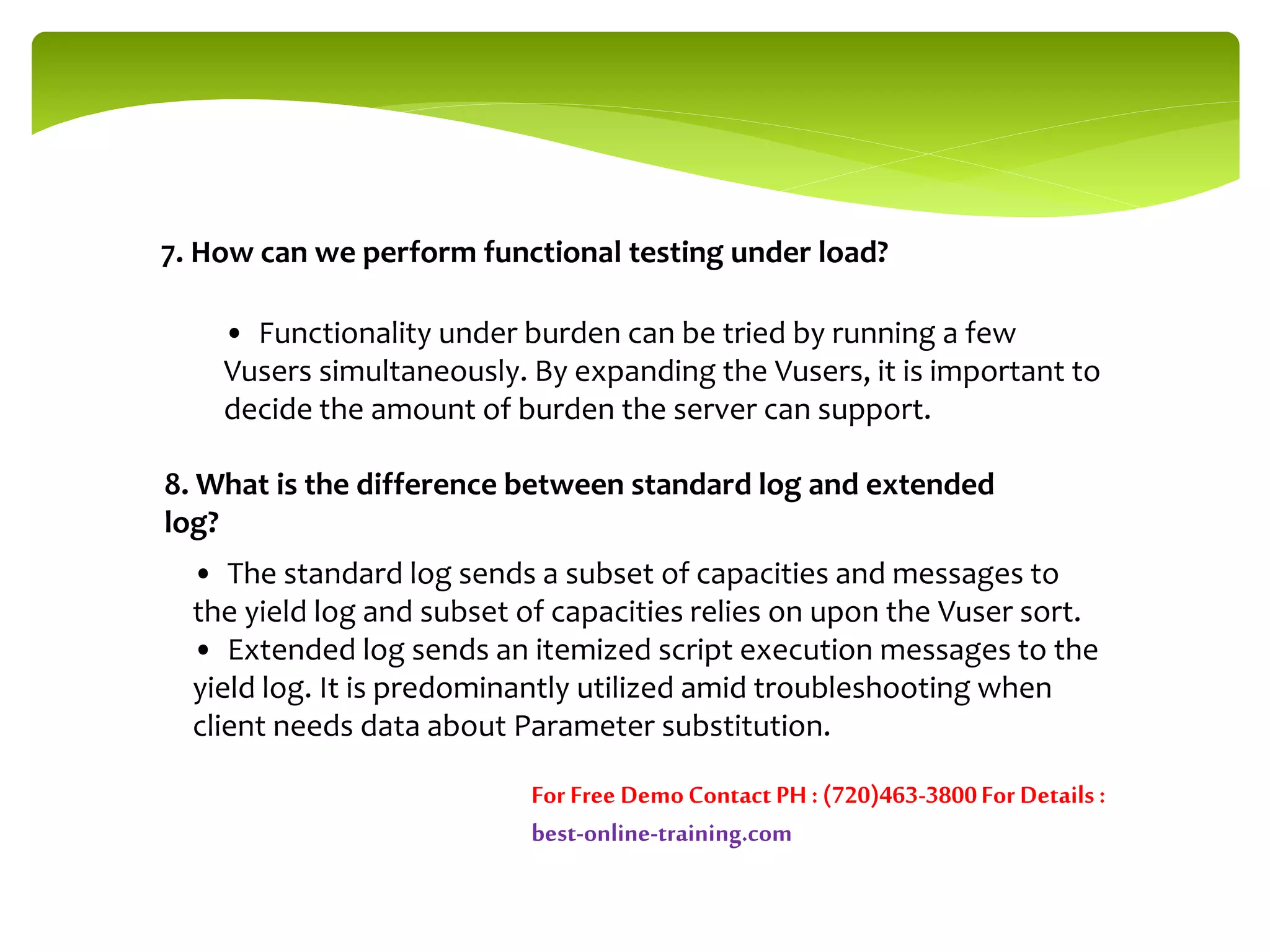 7. How can we perform functional testing under load?

• Functionality under burden can be tried by running a few Vusers simultaneously. By expanding the Vusers, it is important to decide the amount of burden the server can support.

8. What is the difference between standard log and extended log?

• The standard log sends a subset of capacities and messages to the yield log and subset of capacities relies on upon the Vuser sort.
• Extended log sends an itemized script execution messages to the yield log. It is predominantly utilized amid troubleshooting when client needs data about Parameter substitution.

For Free Demo Contact PH : (720)463-3800 For Details :
best-online-training.com